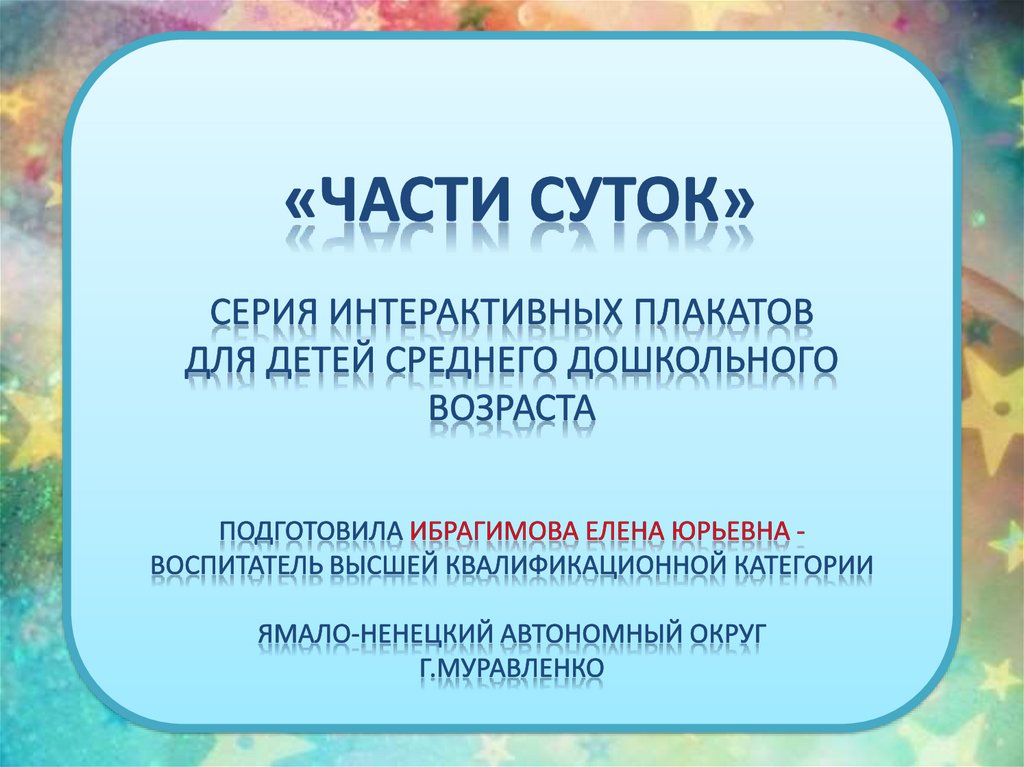 «ЧАСТИ СУТОК»

СЕРИЯ ИНТЕРАКТИВНЫХ ПЛАКАТОВ ДЛЯ ДЕТЕЙ СРЕДНЕГО ДОШКОЛЬНОГО ВОЗРАСТА

ПОДГОТОВИЛА ИБРАГИМОВА ЕЛЕНА ЮРЬЕВНА - ВОСПИТАТЕЛЬ ВЫСШЕЙ КВАЛИФИКАЦИОННОЙ КАТЕГОРИИ

ЯМАЛО-НЕНЕЦКИЙ АВТОНОМНЫЙ ОКРУГ
Г.МУРАВЛЕНКО